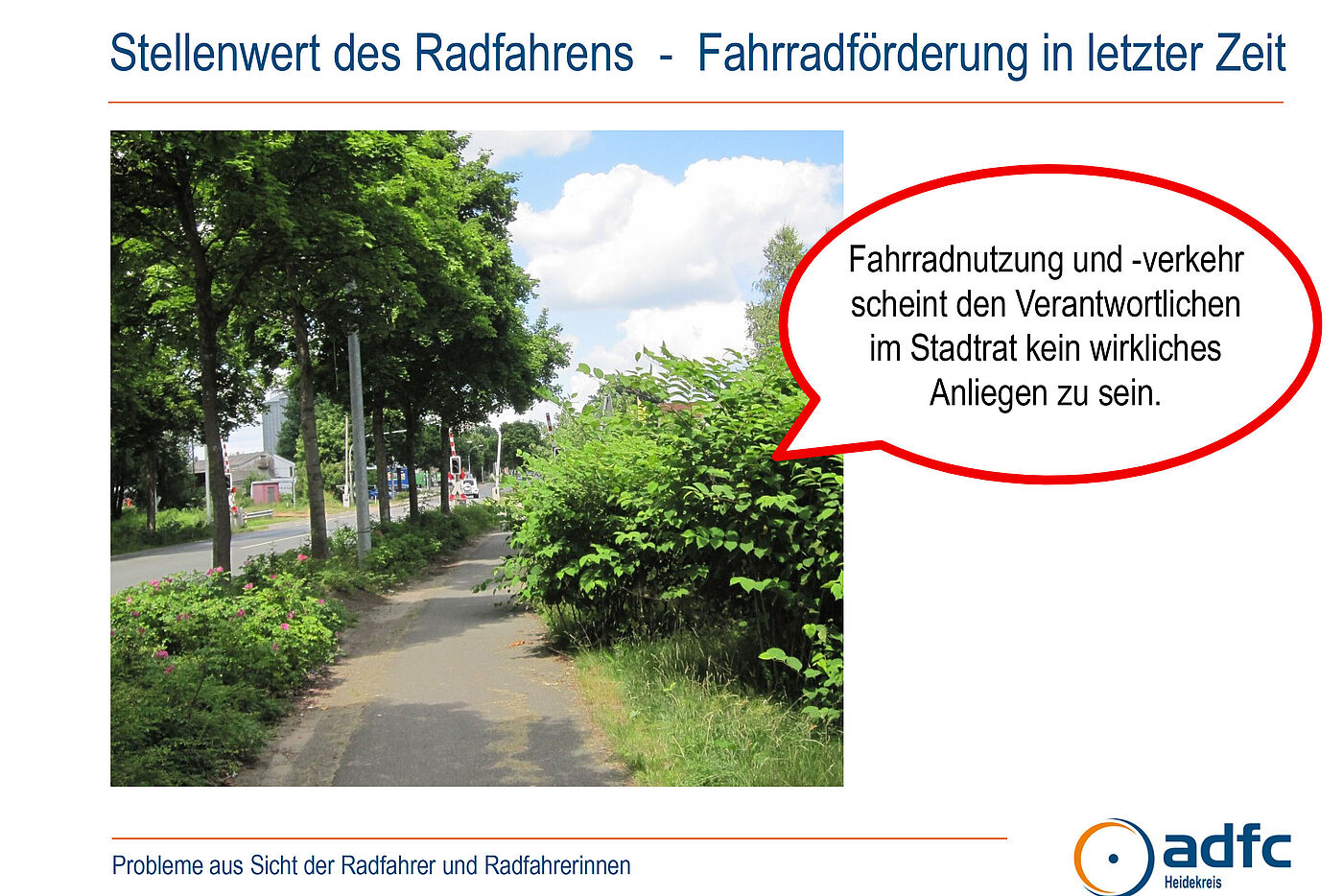 Stellenwert des Radfahrens - Fahrradförderung in letzter Zeit

Fahrradnutzung und -verkehr scheint den Verantwortlichen im Stadtrat kein wirkliches Anliegen zu sein.

Probleme aus Sicht der Radfahrer und Radfahrerinnen

adfc
Heidekreis